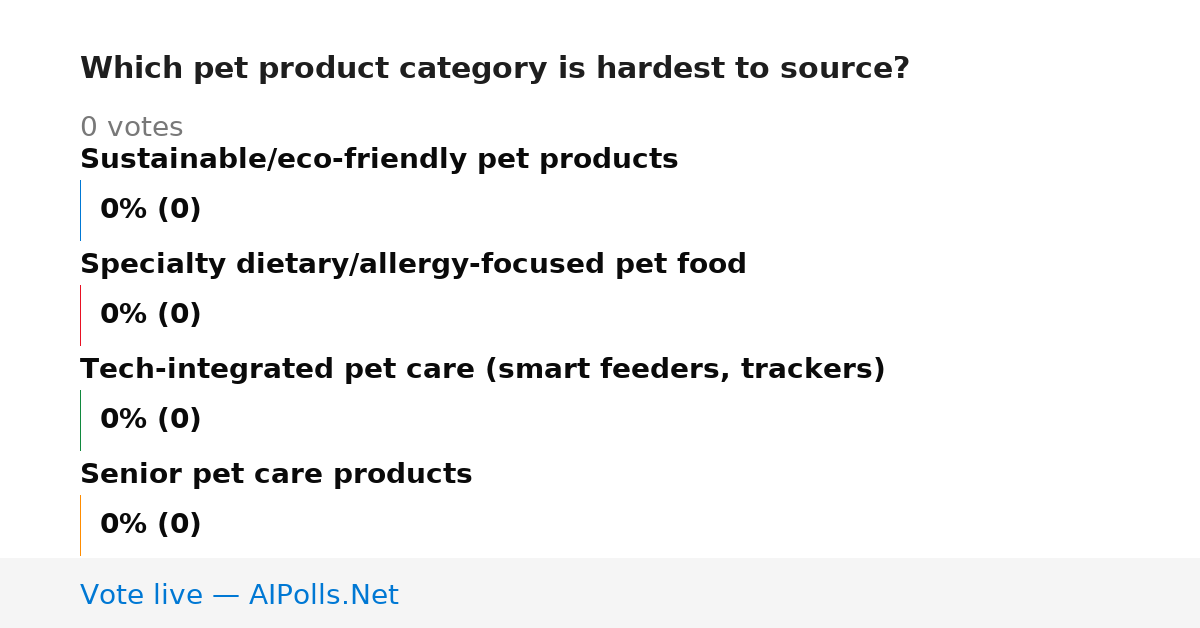 Which pet product category is hardest to source?

0 votes

Sustainable/eco-friendly pet products

0% (0)

Specialty dietary/allergy-focused pet food

0% (0)

Tech-integrated pet care (smart feeders, trackers)

0% (0)

Senior pet care products

0% (0)

Vote live — AIPolls.Net